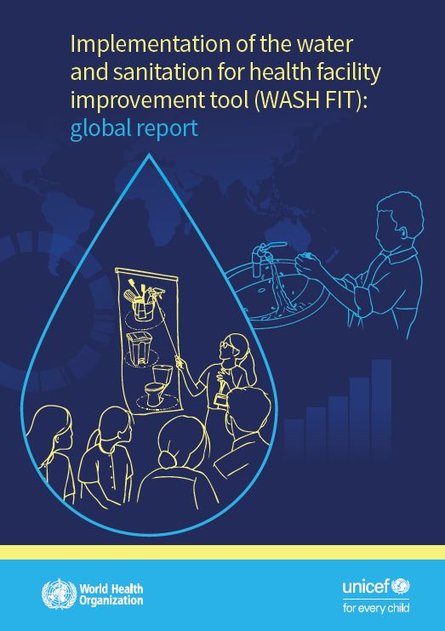 Implementation of the water and sanitation for health facility improvement tool (WASH FIT): global report

World Health Organization

unicef
for every child